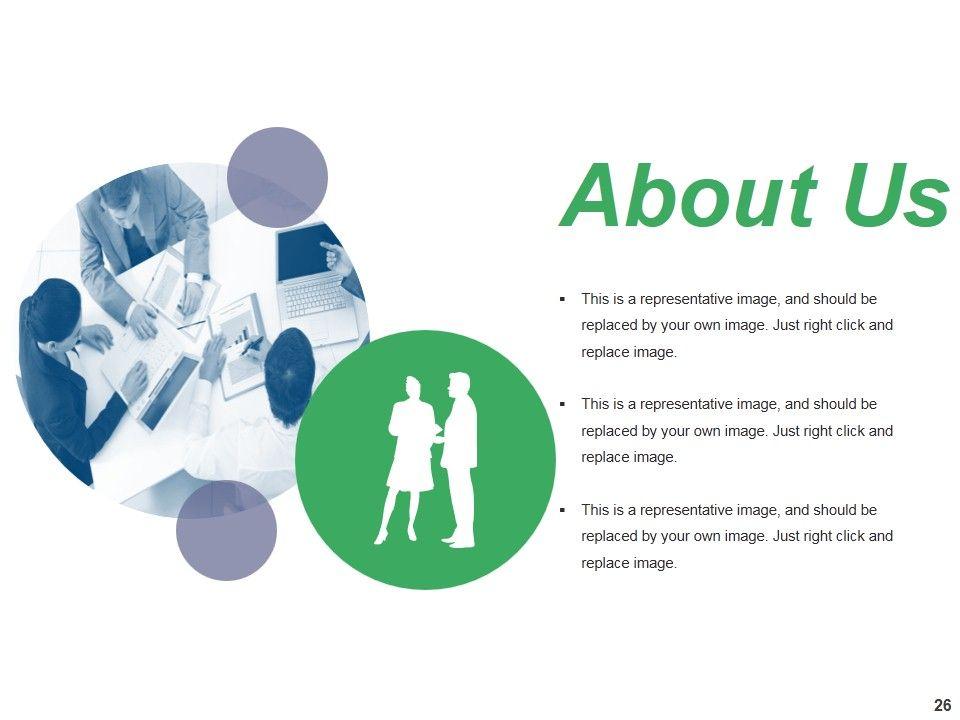 About Us

▪ This is a representative image, and should be replaced by your own image. Just right click and replace image.

▪ This is a representative image, and should be replaced by your own image. Just right click and replace image.

▪ This is a representative image, and should be replaced by your own image. Just right click and replace image.

26